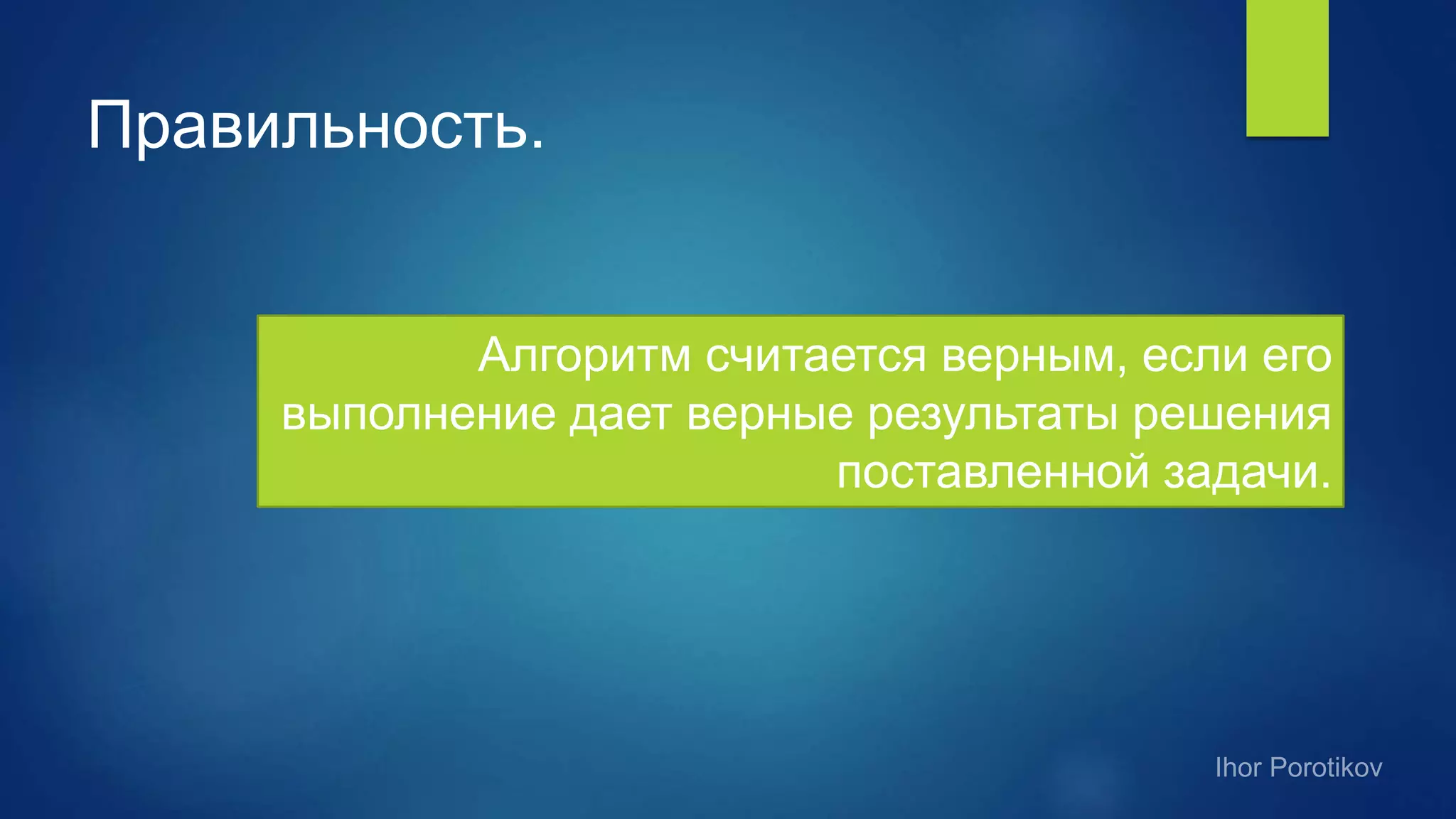 Правильность.

Алгоритм считается верным, если его выполнение дает верные результаты решения поставленной задачи.

Ihor Porotikov